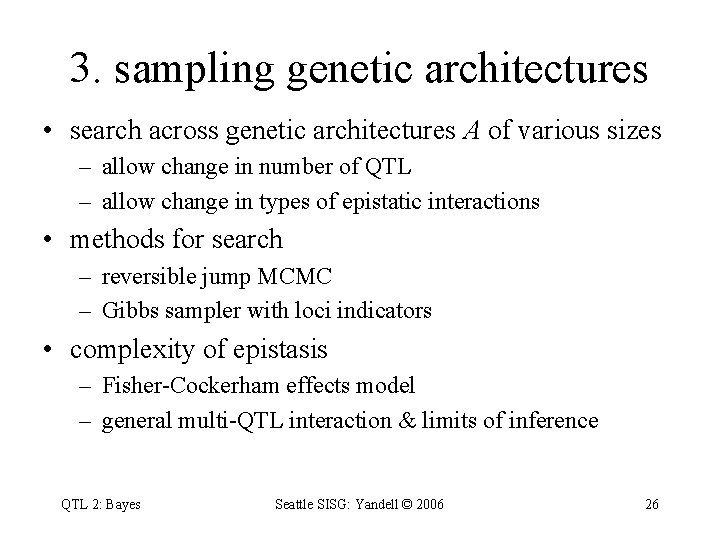 3. sampling genetic architectures

• search across genetic architectures $A$ of various sizes
– allow change in number of QTL
– allow change in types of epistatic interactions

• methods for search
– reversible jump MCMC
– Gibbs sampler with loci indicators

• complexity of epistasis
– Fisher-Cockerham effects model
– general multi-QTL interaction & limits of inference

QTL 2: Bayes

Seattle SISG: Yandell © 2006

26